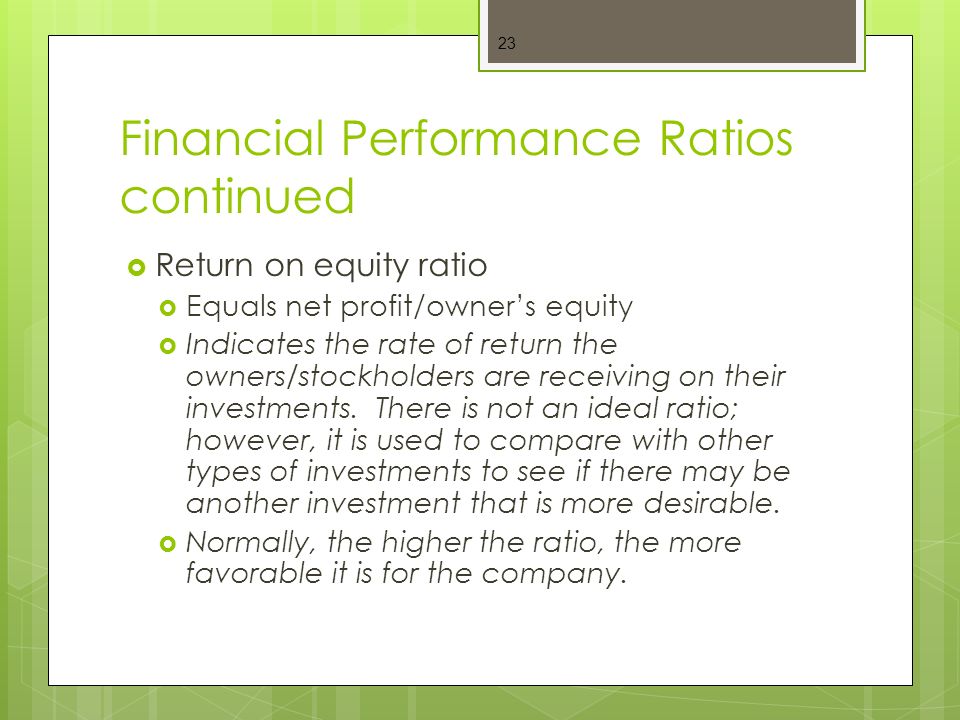 23

Financial Performance Ratios continued

Return on equity ratio

Equals net profit/owner's equity

Indicates the rate of return the owners/stockholders are receiving on their investments. There is not an ideal ratio; however, it is used to compare with other types of investments to see if there may be another investment that is more desirable.

Normally, the higher the ratio, the more favorable it is for the company.